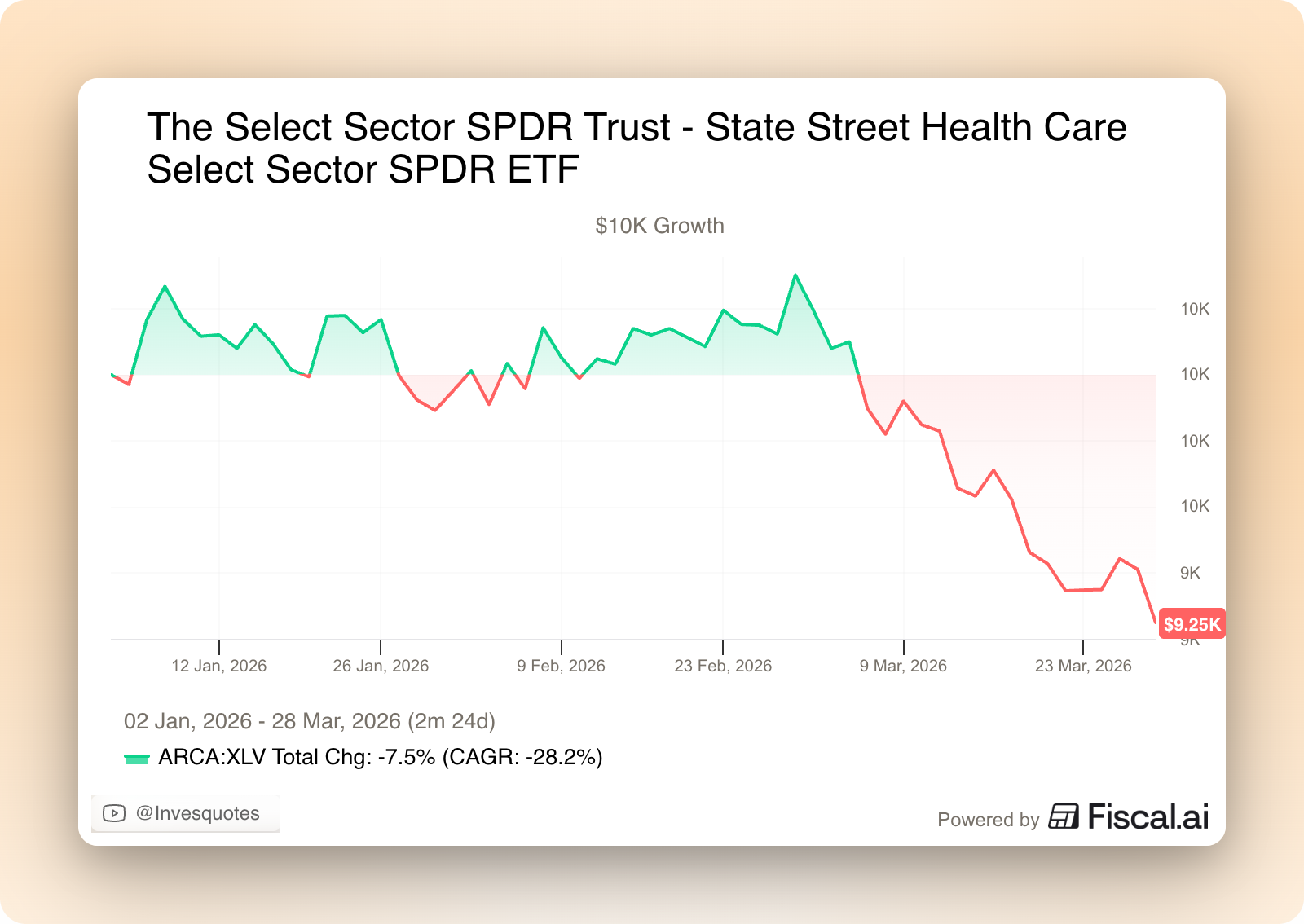 The Select Sector SPDR Trust - State Street Health Care Select Sector SPDR ETF

$10K Growth

10K
10K
10K
10K
9K
$9.25K
9K

12 Jan, 2026
26 Jan, 2026
9 Feb, 2026
23 Feb, 2026
9 Mar, 2026
23 Mar, 2026

02 Jan, 2026 - 28 Mar, 2026 (2m 24d)

ARCA:XLV Total Chg: -7.5% (CAGR: -28.2%)

@Invesquotes

Powered by Fiscal.ai